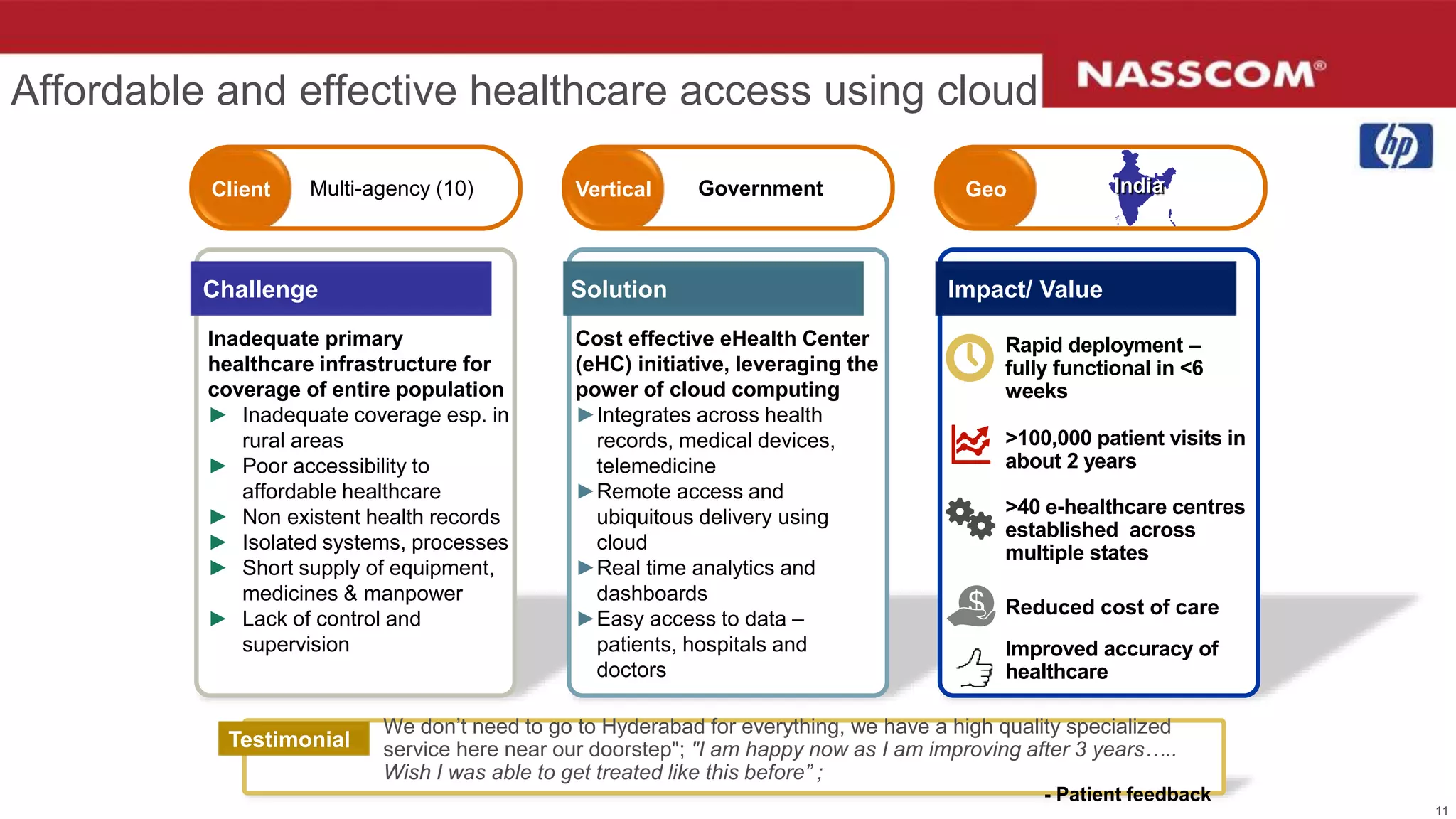 Affordable and effective healthcare access using cloud

NASSCOM®

hp

Client Multi-agency (10)

Vertical Government

Geo India

Challenge

Inadequate primary healthcare infrastructure for coverage of entire population
▶ Inadequate coverage esp. in rural areas
▶ Poor accessibility to affordable healthcare
▶ Non existent health records
▶ Isolated systems, processes
▶ Short supply of equipment, medicines & manpower
▶ Lack of control and supervision

Solution

Cost effective eHealth Center (eHC) initiative, leveraging the power of cloud computing
▶ Integrates across health records, medical devices, telemedicine
▶ Remote access and ubiquitous delivery using cloud
▶ Real time analytics and dashboards
▶ Easy access to data – patients, hospitals and doctors

Impact/ Value

Rapid deployment – fully functional in <6 weeks

>100,000 patient visits in about 2 years

>40 e-healthcare centres established across multiple states

Reduced cost of care

Improved accuracy of healthcare

Testimonial

We don't need to go to Hyderabad for everything, we have a high quality specialized service here near our doorstep"; "I am happy now as I am improving after 3 years….. Wish I was able to get treated like this before" ;

- Patient feedback

11